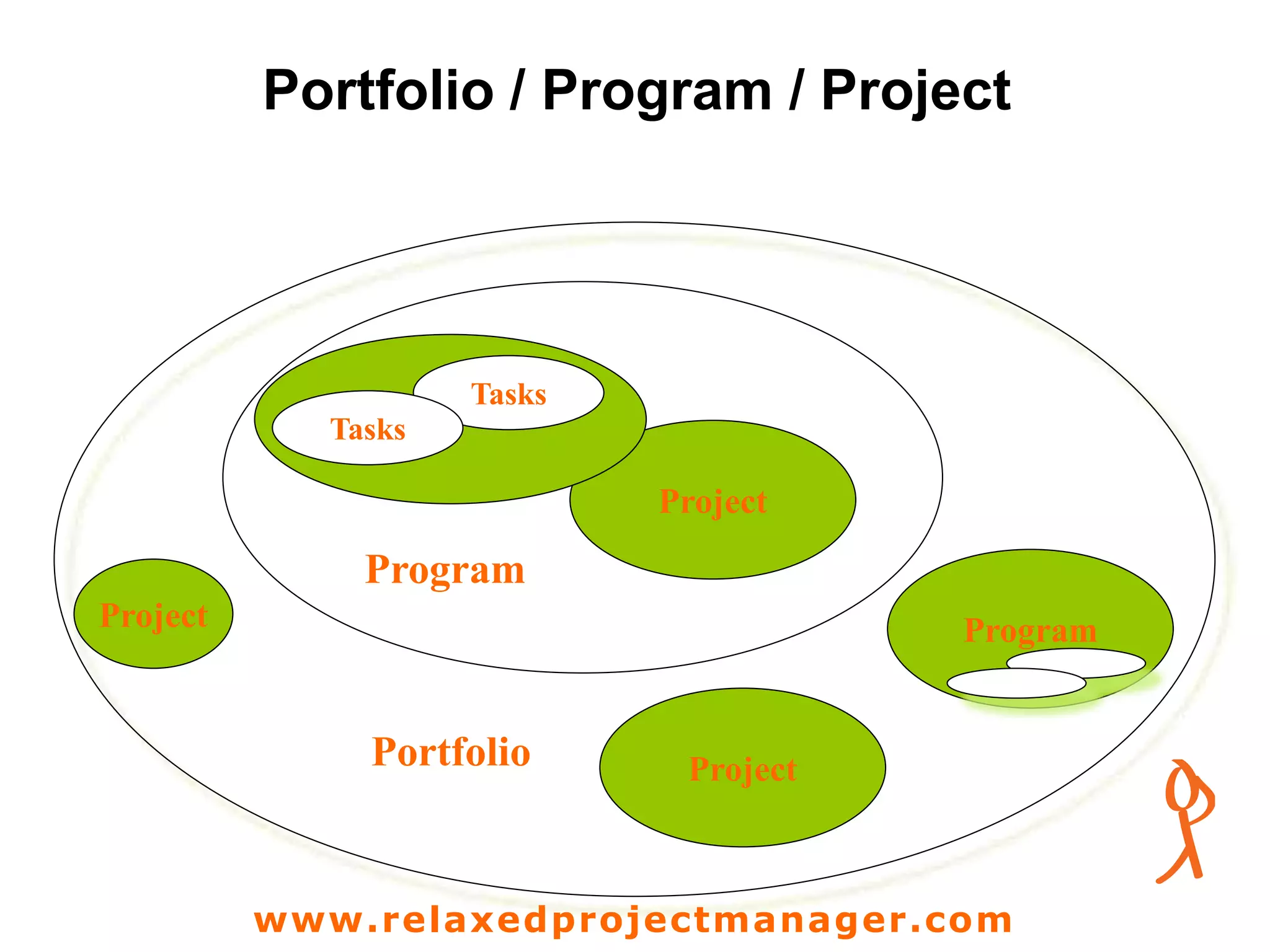 Portfolio / Program / Project

Tasks

Tasks

Project

Program

Project

Program

Portfolio

Project

www.relaxedprojectmanager.com